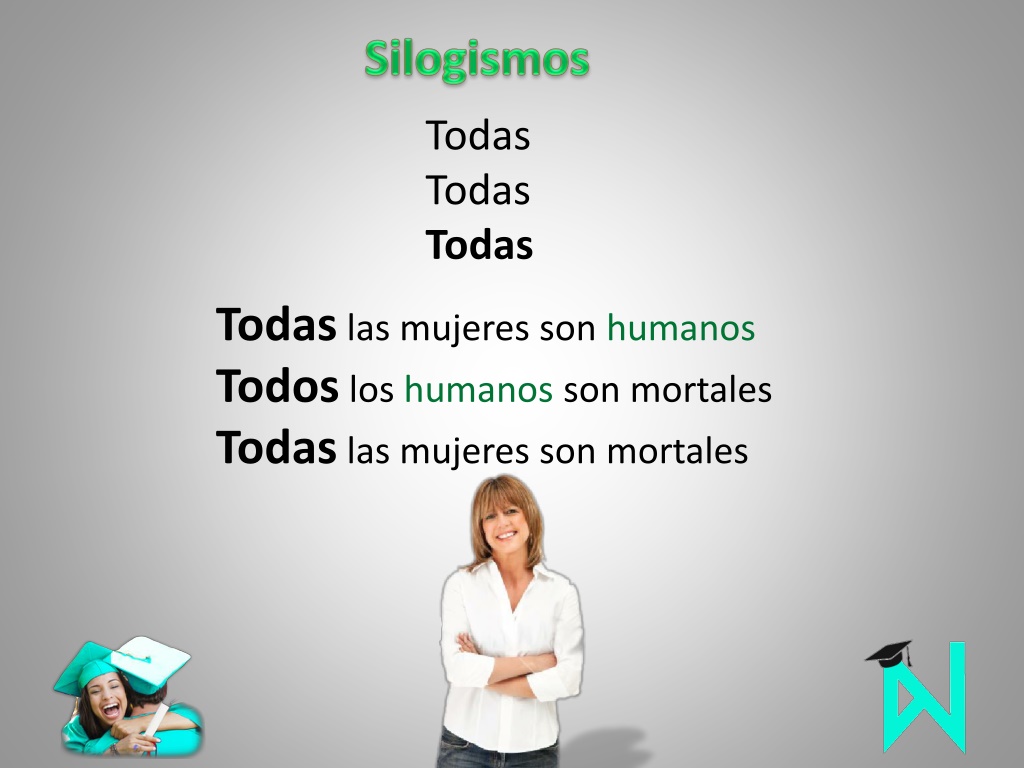 Silogismos

Todas
Todas
Todas

Todas las mujeres son humanos
Todos los humanos son mortales
Todas las mujeres son mortales